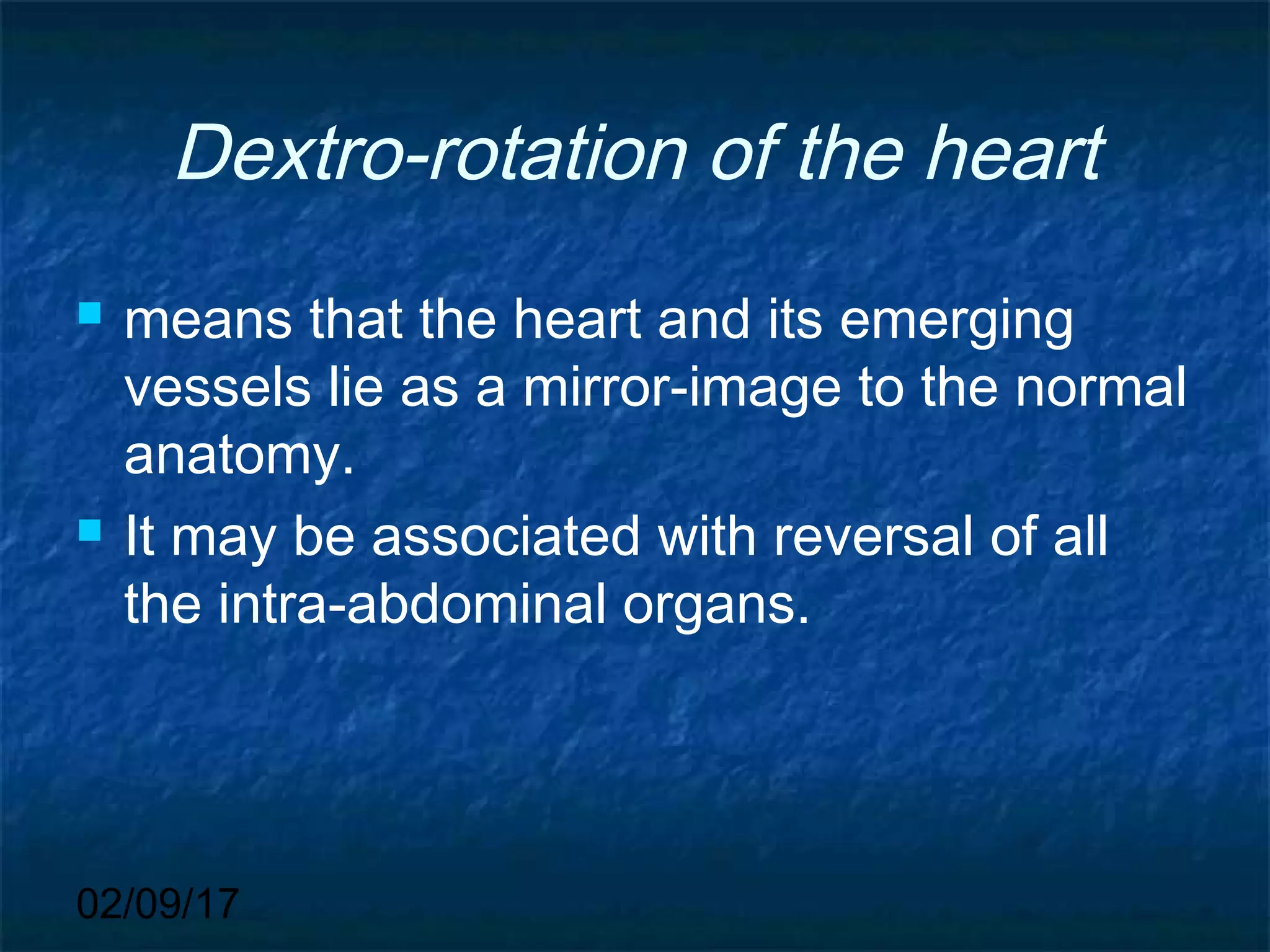 Dextro-rotation of the heart

- means that the heart and its emerging vessels lie as a mirror-image to the normal anatomy.
- It may be associated with reversal of all the intra-abdominal organs.

02/09/17